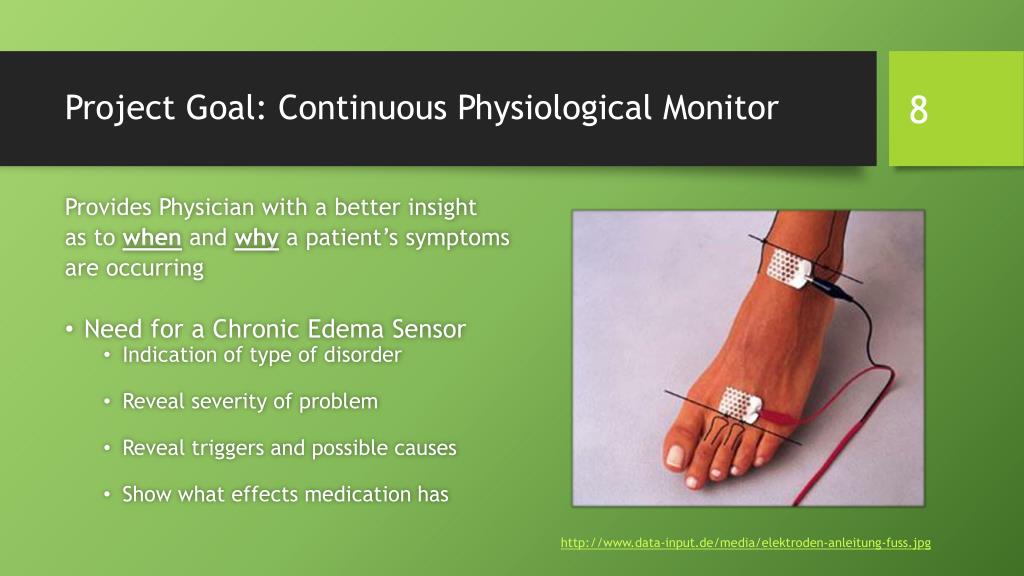 Project Goal: Continuous Physiological Monitor

8

Provides Physician with a better insight as to when and why a patient's symptoms are occurring

• Need for a Chronic Edema Sensor
• Indication of type of disorder
• Reveal severity of problem
• Reveal triggers and possible causes
• Show what effects medication has

http://www.data-input.de/media/elektroden-anleitung-fuss.jpg